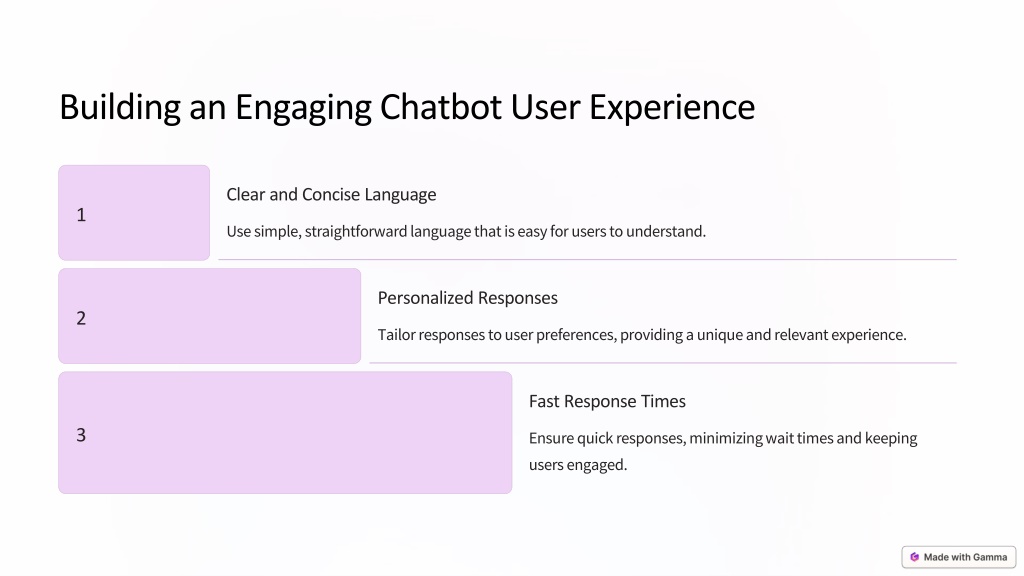 Building an Engaging Chatbot User Experience

1

Clear and Concise Language

Use simple, straightforward language that is easy for users to understand.

2

Personalized Responses

Tailor responses to user preferences, providing a unique and relevant experience.

3

Fast Response Times

Ensure quick responses, minimizing wait times and keeping users engaged.

Made with Gamma